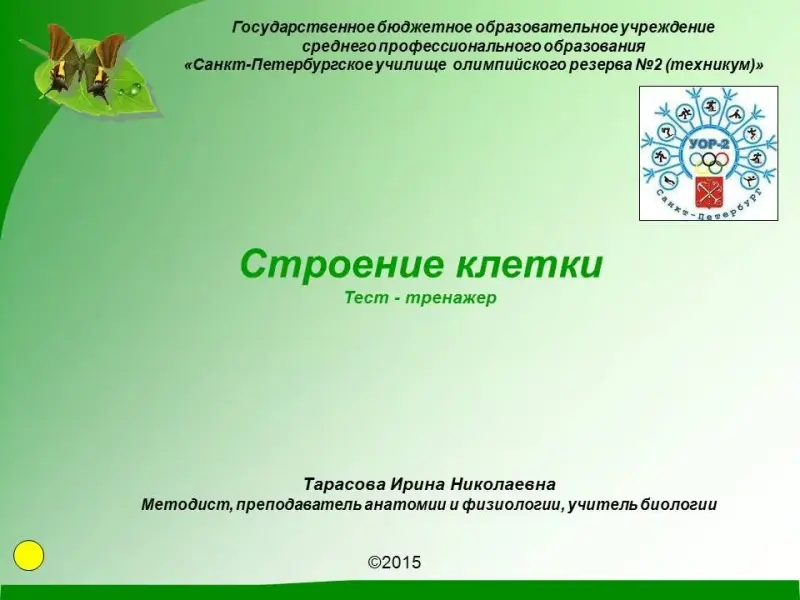 Государственное бюджетное образовательное учреждение среднего профессионального образования «Санкт-Петербургское училище олимпийского резерва №2 (техникум)»

УОР-2
Санкт-Петербург

Строение клетки
Тест - тренажер

Тарасова Ирина Николаевна
Методист, преподаватель анатомии и физиологии, учитель биологии

©2015